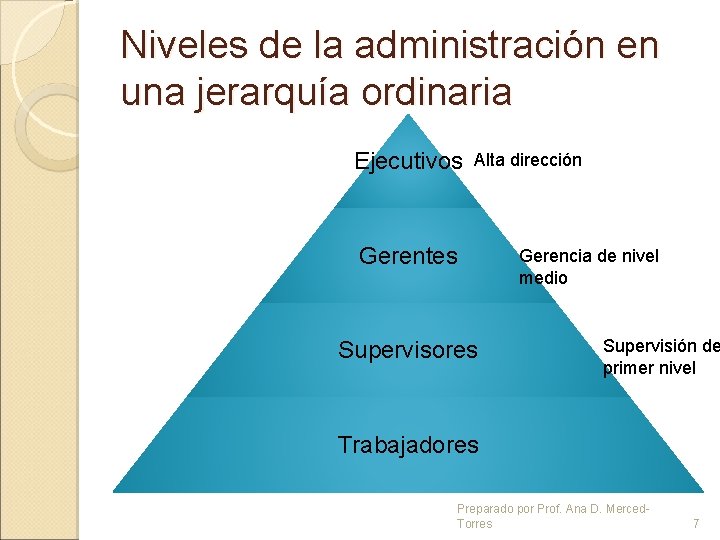 Niveles de la administración en una jerarquía ordinaria

Ejecutivos

Alta dirección

Gerentes

Gerencia de nivel medio

Supervisores

Supervisión de primer nivel

Trabajadores

Preparado por Prof. Ana D. Merced-Torres

7